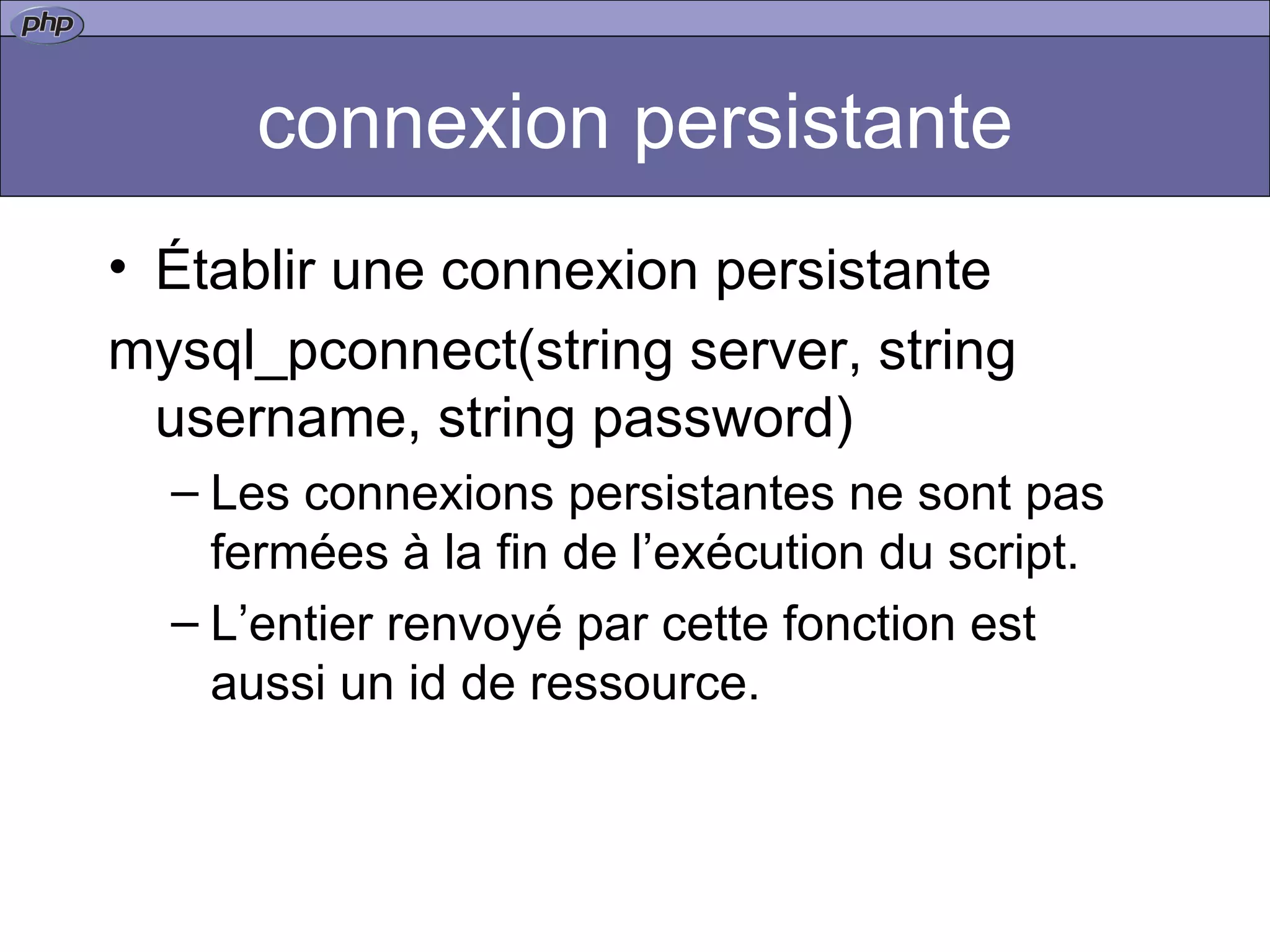 php

connexion persistante

• Établir une connexion persistante

mysql_pconnect(string server, string username, string password)

– Les connexions persistantes ne sont pas fermées à la fin de l’exécution du script.

– L’entier renvoyé par cette fonction est aussi un id de ressource.